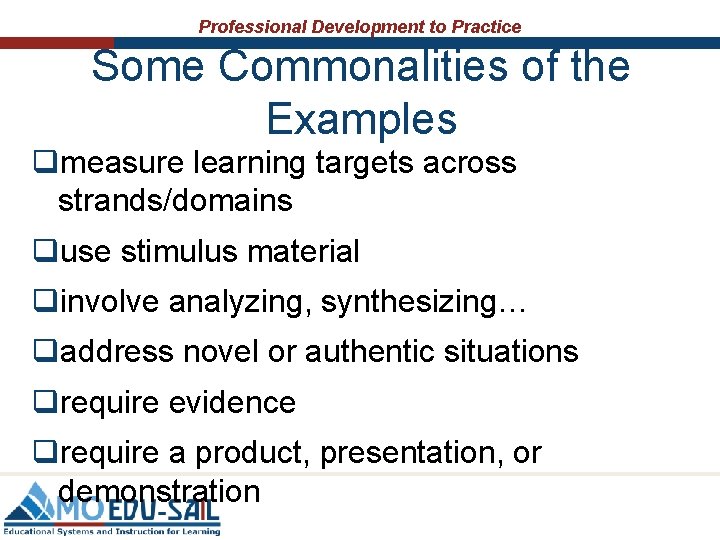 Professional Development to Practice

Some Commonalities of the Examples

❑measure learning targets across strands/domains

❑use stimulus material

❑involve analyzing, synthesizing…

❑address novel or authentic situations

❑require evidence

❑require a product, presentation, or demonstration

MO EDU-SAIL
Educational Systems and Instruction for Learning